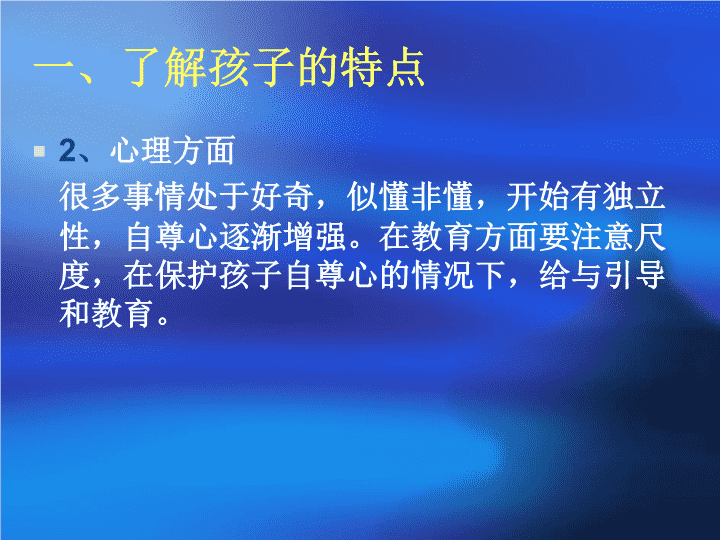 一、了解孩子的特点

2、心理方面

很多事情处于好奇，似懂非懂，开始有独立性，自尊心逐渐增强。在教育方面要注意尺度，在保护孩子自尊心的情况下，给与引导和教育。